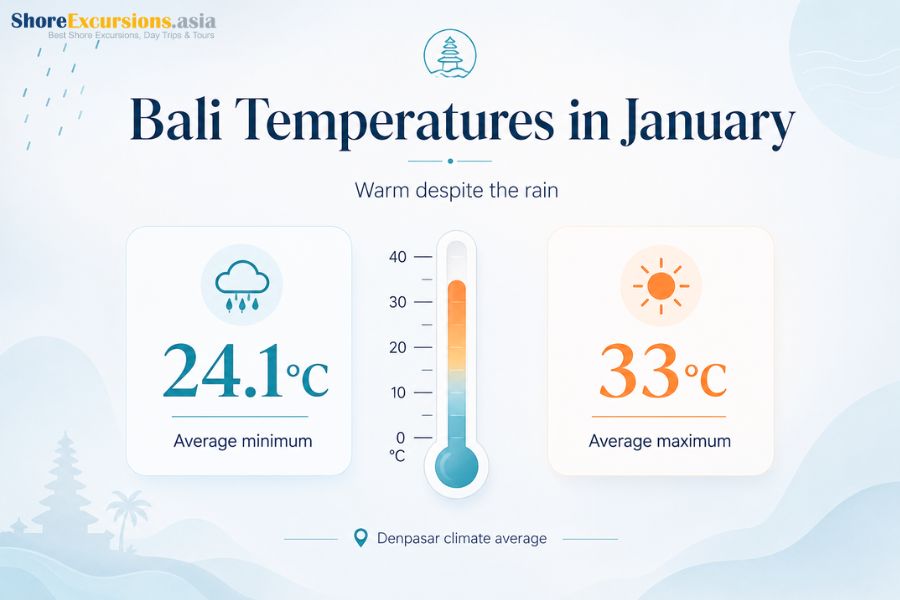 ShoreExcursions.asia
Best Shore Excursions, Day Trips & Tours

Bali Temperatures in January

Warm despite the rain

24.1°C
Average minimum

40
30
20
10
0
°C

33°C
Average maximum

Denpasar climate average